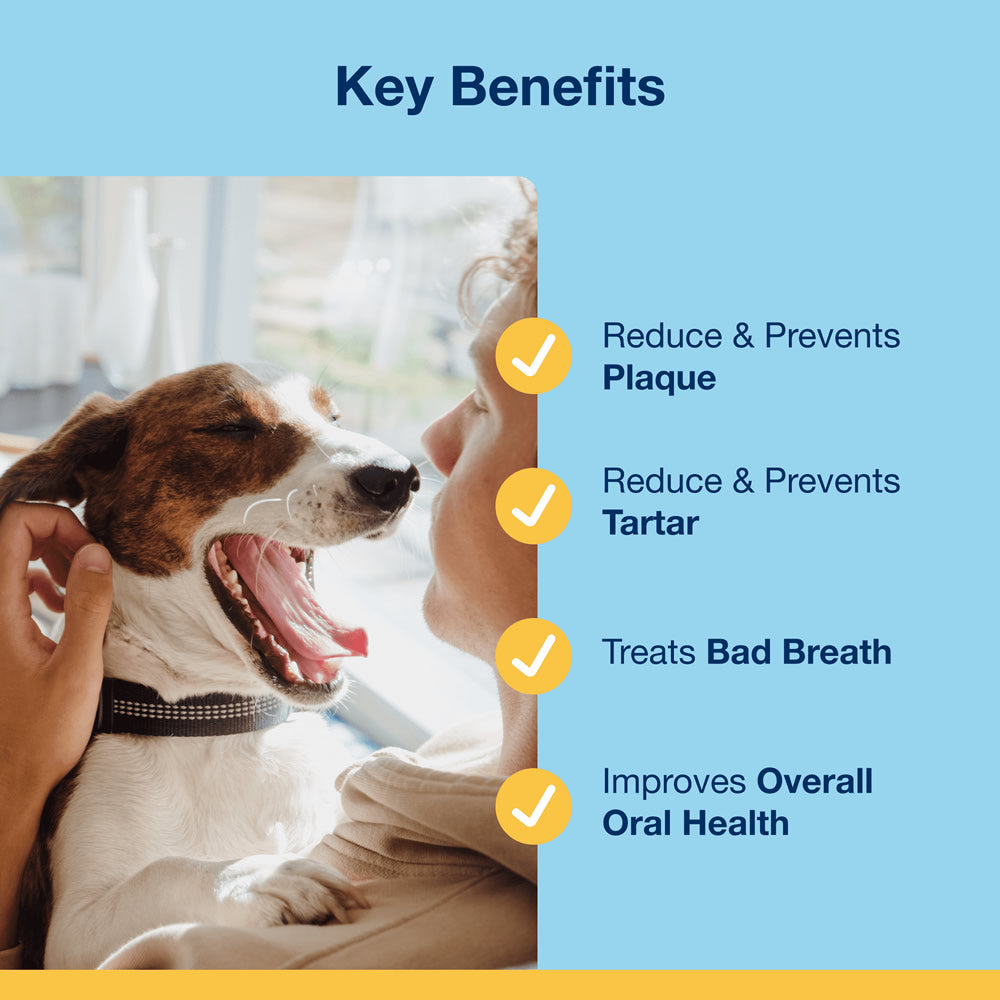 Key Benefits

Reduce & Prevents Plaque

Reduce & Prevents Tartar

Treats Bad Breath

Improves Overall Oral Health